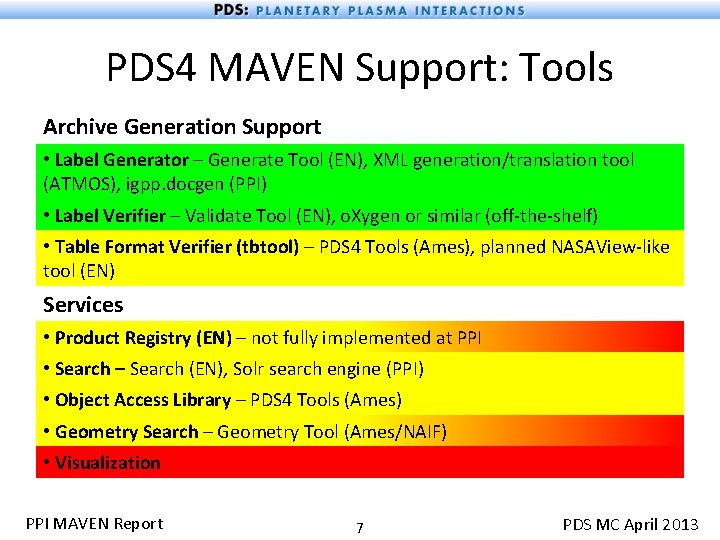 PDS: PLANETARY PLASMA INTERACTIONS

PDS4 MAVEN Support: Tools

Archive Generation Support

• Label Generator – Generate Tool (EN), XML generation/translation tool (ATMOS), igpp.docgen (PPI)

• Label Verifier – Validate Tool (EN), oXygen or similar (off-the-shelf)

• Table Format Verifier (tbtool) – PDS4 Tools (Ames), planned NASAView-like tool (EN)

Services

• Product Registry (EN) – not fully implemented at PPI

• Search – Search (EN), Solr search engine (PPI)

• Object Access Library – PDS4 Tools (Ames)

• Geometry Search – Geometry Tool (Ames/NAIF)

• Visualization

PPI MAVEN Report

7

PDS MC April 2013